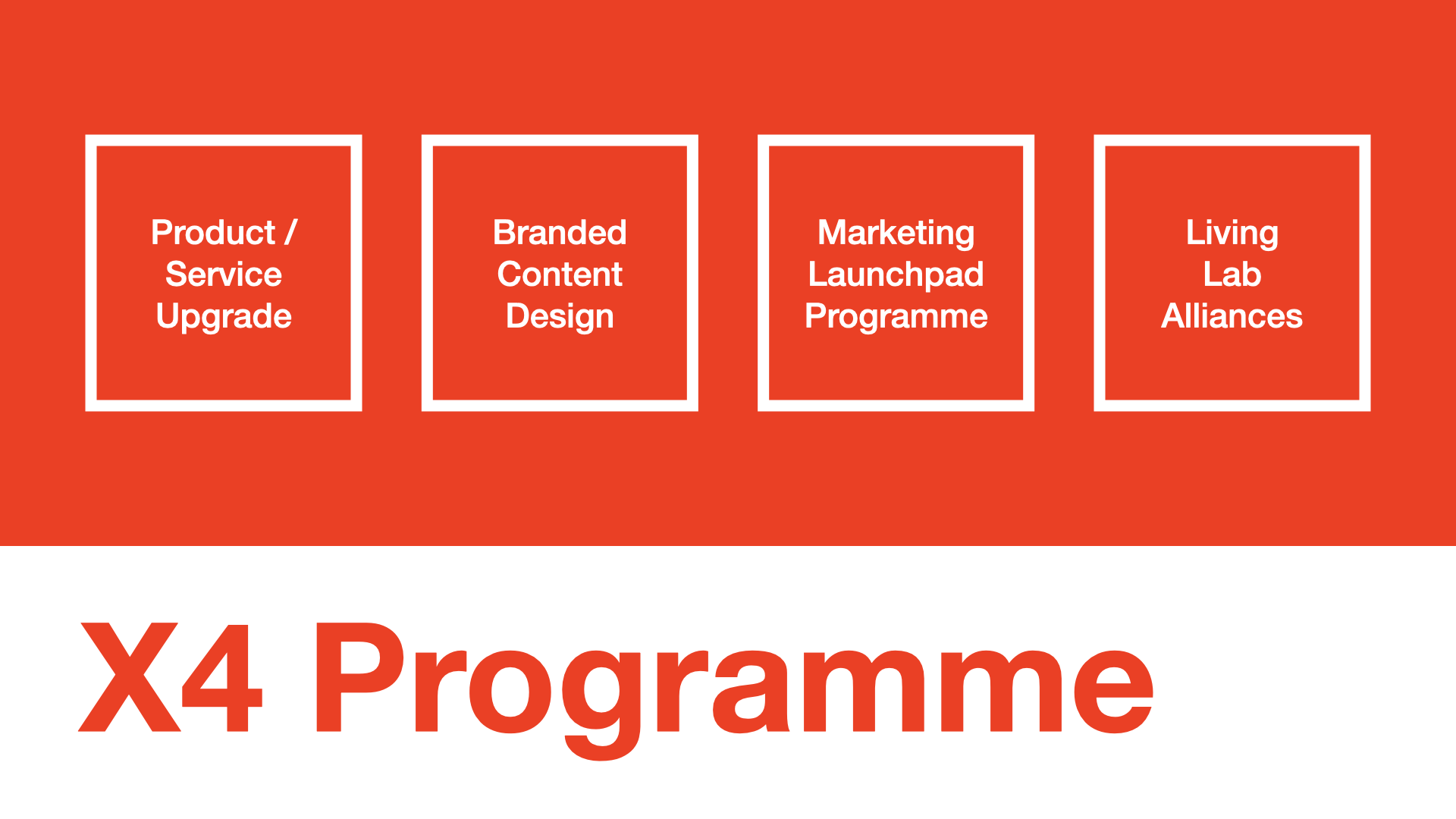 Product / Service Upgrade

Branded Content Design

Marketing Launchpad Programme

Living Lab Alliances

X4 Programme